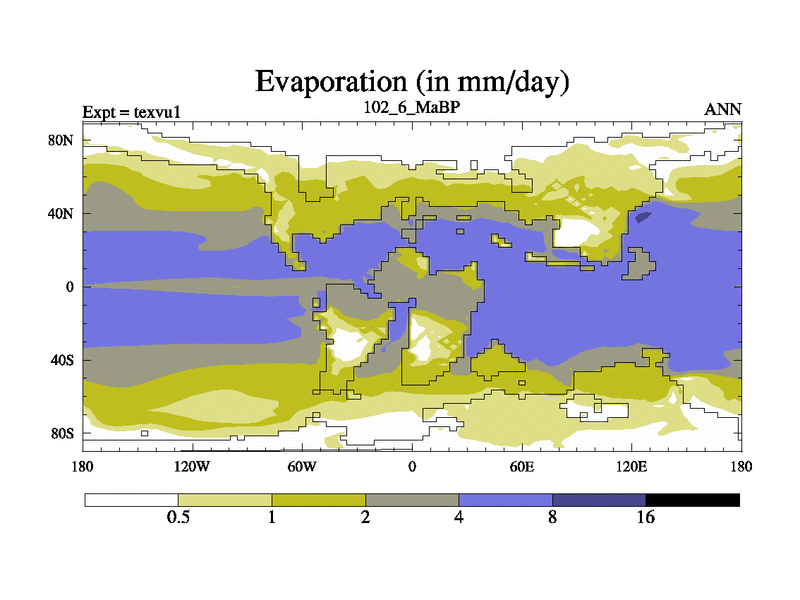 Evaporation (in mm/day)

Expt = texvu1
102_6_MaBP
ANN

80N
40N
0
40S
80S

180
120W
60W
0
60E
120E
180

0.5
1
2
4
8
16